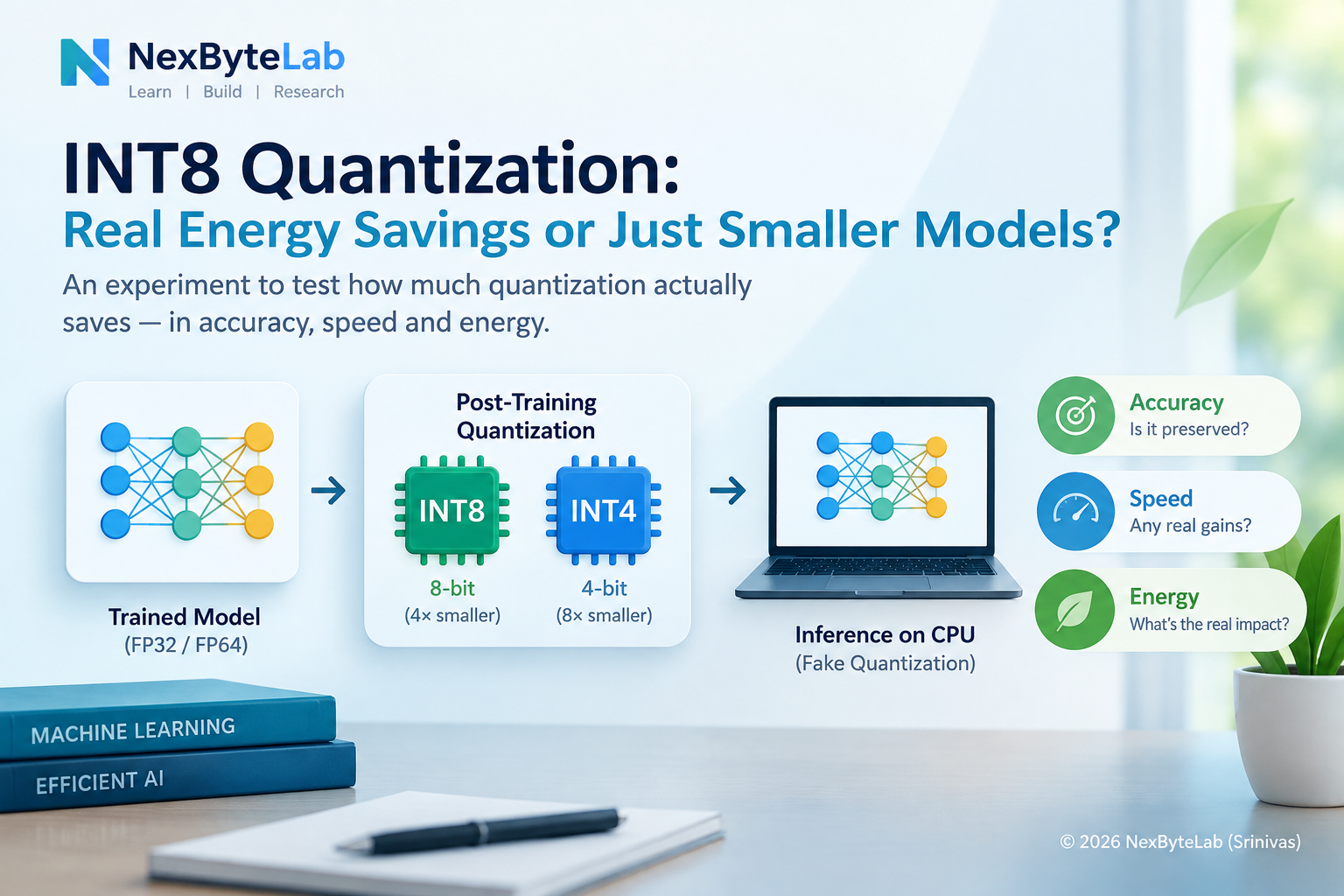 NexByteLab
Learn | Build | Research

INT8 Quantization:
Real Energy Savings or Just Smaller Models?

An experiment to test how much quantization actually saves — in accuracy, speed and energy.

Trained Model
(FP32 / FP64)

Post-Training Quantization

INT8
8-bit
(4× smaller)

INT4
4-bit
(8× smaller)

Inference on CPU
(Fake Quantization)

Accuracy
Is it preserved?

Speed
Any real gains?

Energy
What's the real impact?

MACHINE LEARNING
EFFICIENT AI

© 2026 NexByteLab (Srinivas)